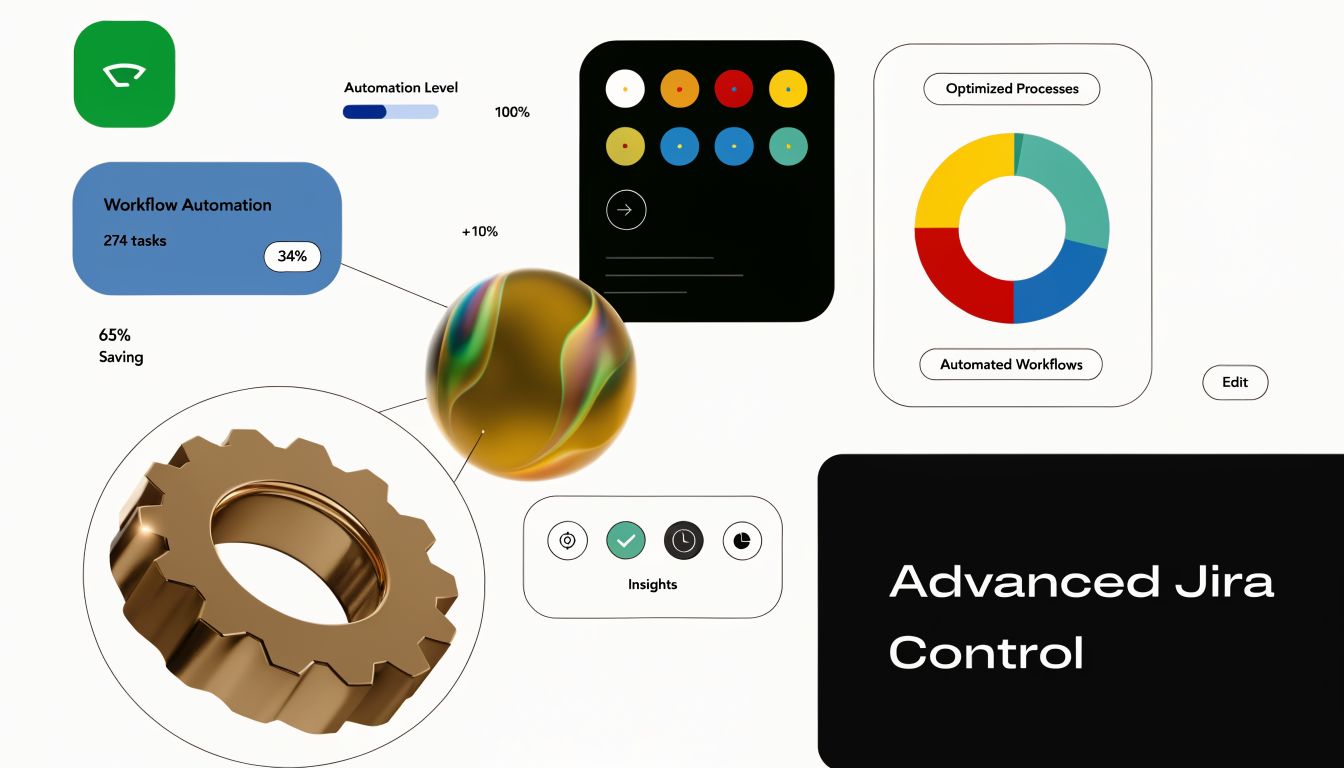 Automation Level

100%

Workflow Automation

274 tasks

34%

+10%

65%
Saving

Optimized Processes

Automated Workflows

Edit

Insights

Advanced Jira Control